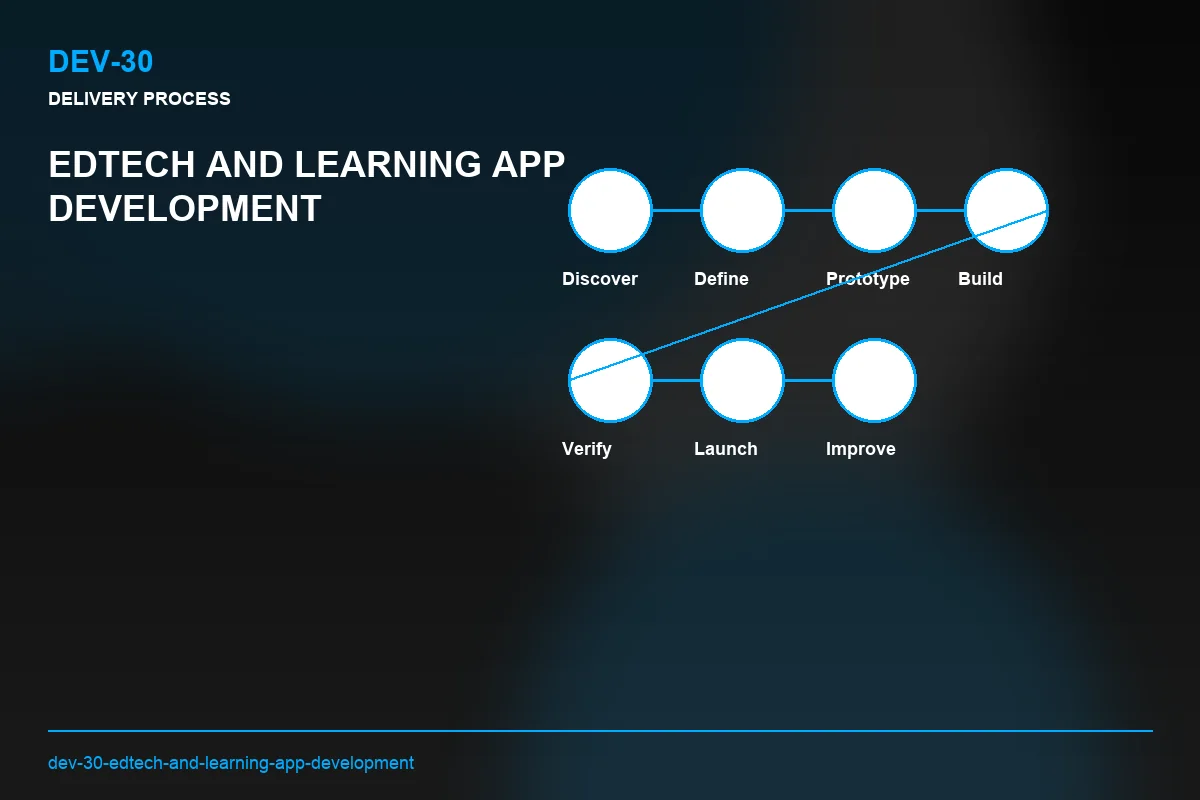 DEV-30
DELIVERY PROCESS

EDTECH AND LEARNING APP DEVELOPMENT

Discover
Define
Prototype
Build

Verify
Launch
Improve

dev-30-edtech-and-learning-app-development